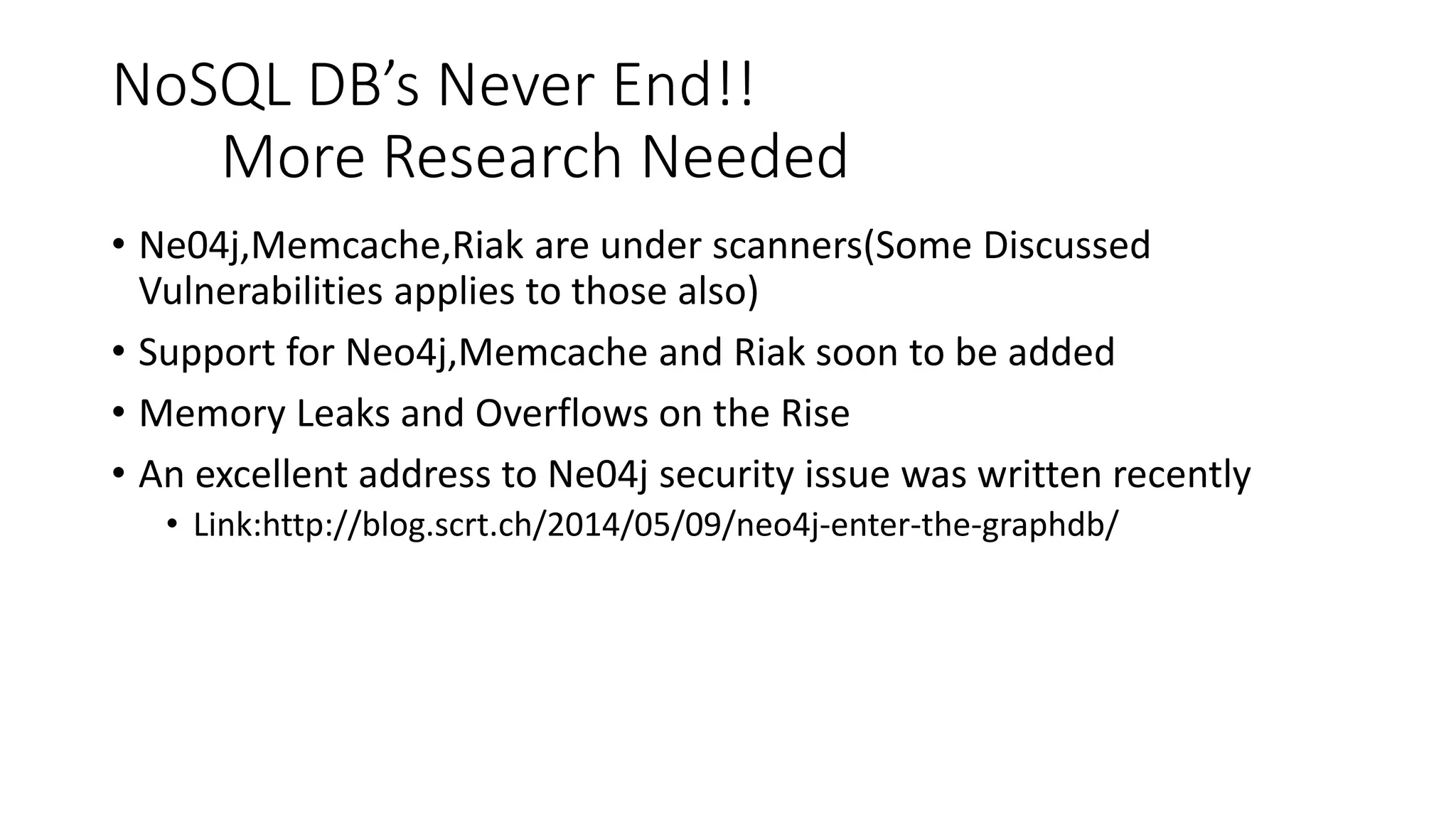 NoSQL DB’s Never End!!
More Research Needed

• Ne04j,Memcache,Riak are under scanners(Some Discussed Vulnerabilities applies to those also)
• Support for Neo4j,Memcache and Riak soon to be added
• Memory Leaks and Overflows on the Rise
• An excellent address to Ne04j security issue was written recently
  • Link:http://blog.scrt.ch/2014/05/09/neo4j-enter-the-graphdb/